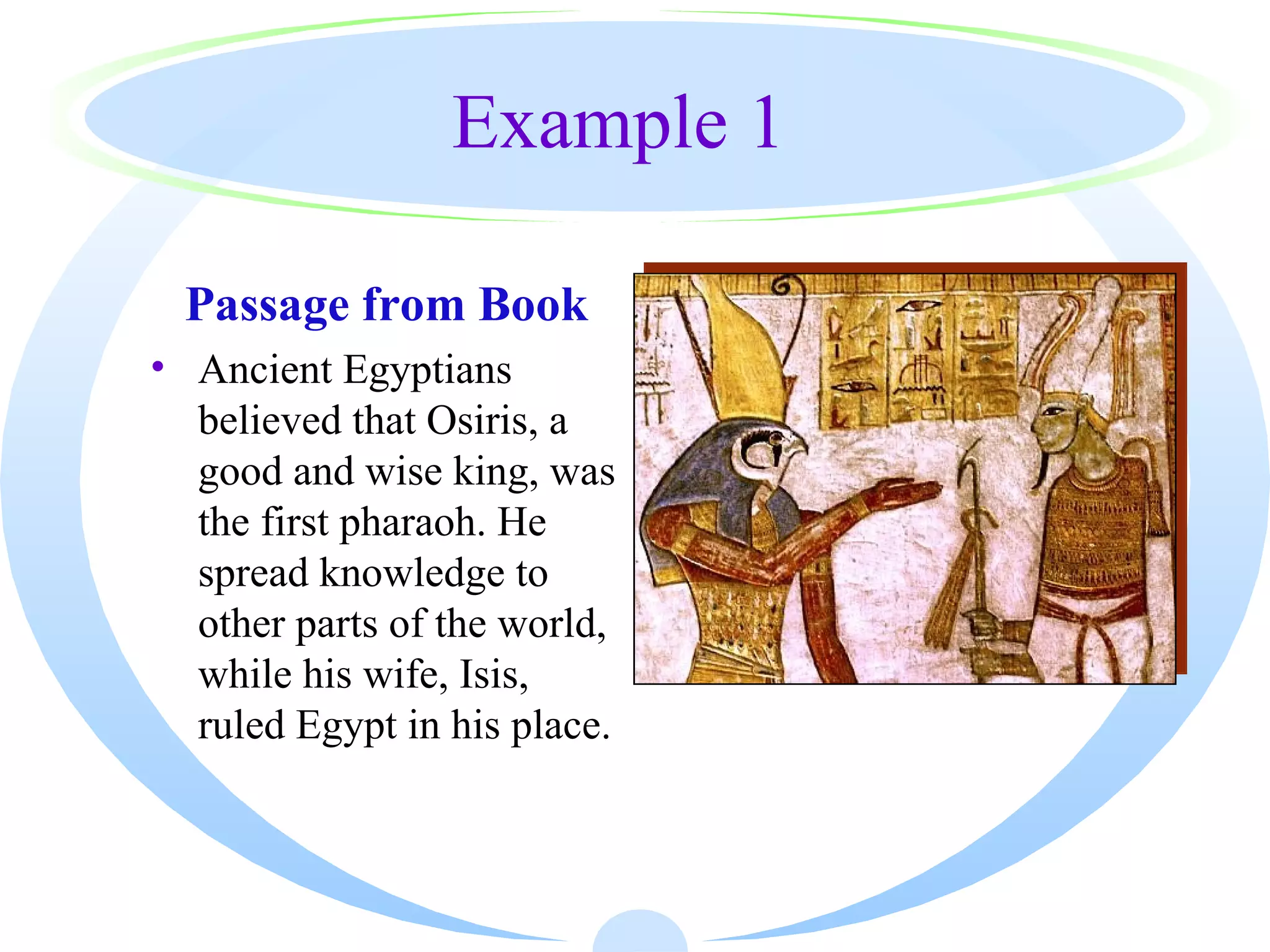 Example 1

Passage from Book

• Ancient Egyptians believed that Osiris, a good and wise king, was the first pharaoh. He spread knowledge to other parts of the world, while his wife, Isis, ruled Egypt in his place.